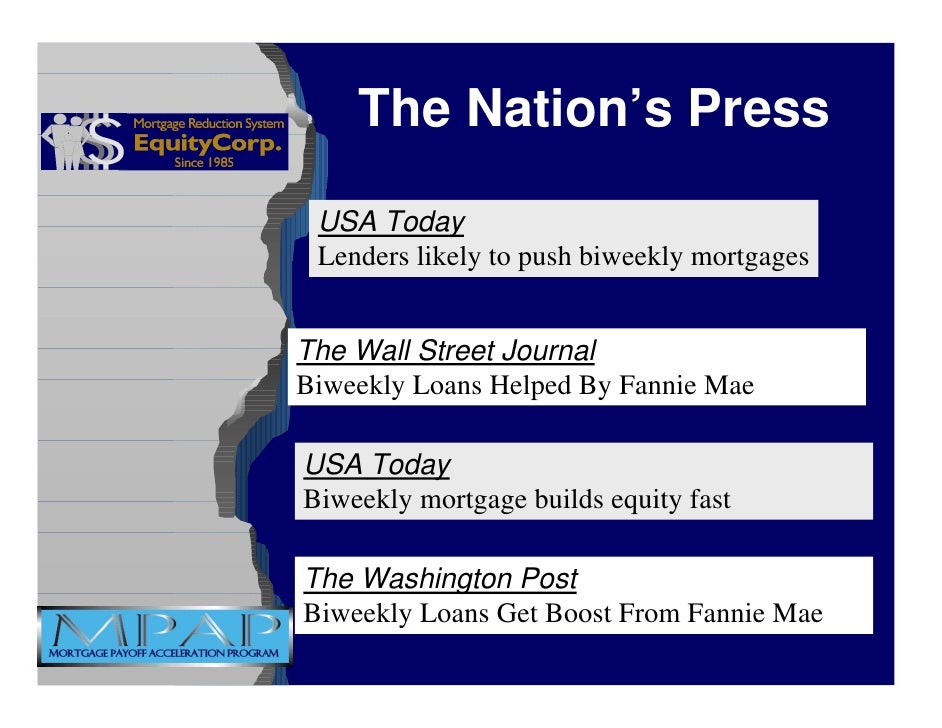 Mortgage Reduction System
EquityCorp.
Since 1985

The Nation's Press

USA Today
Lenders likely to push biweekly mortgages

The Wall Street Journal
Biweekly Loans Helped By Fannie Mae

USA Today
Biweekly mortgage builds equity fast

The Washington Post
Biweekly Loans Get Boost From Fannie Mae

MPAP
MORTGAGE PAYOFF ACCELERATION PROGRAM